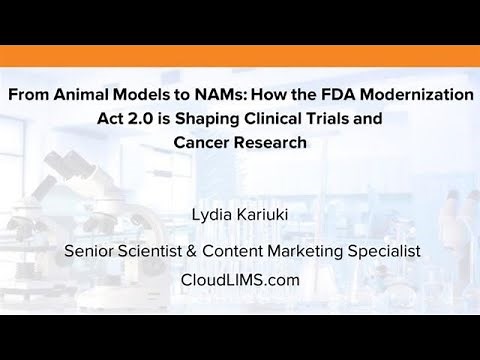 From Animal Models to NAMs: How the FDA Modernization Act 2.0 is Shaping Clinical Trials and Cancer Research

Lydia Kariuki

Senior Scientist & Content Marketing Specialist

CloudLIMS.com